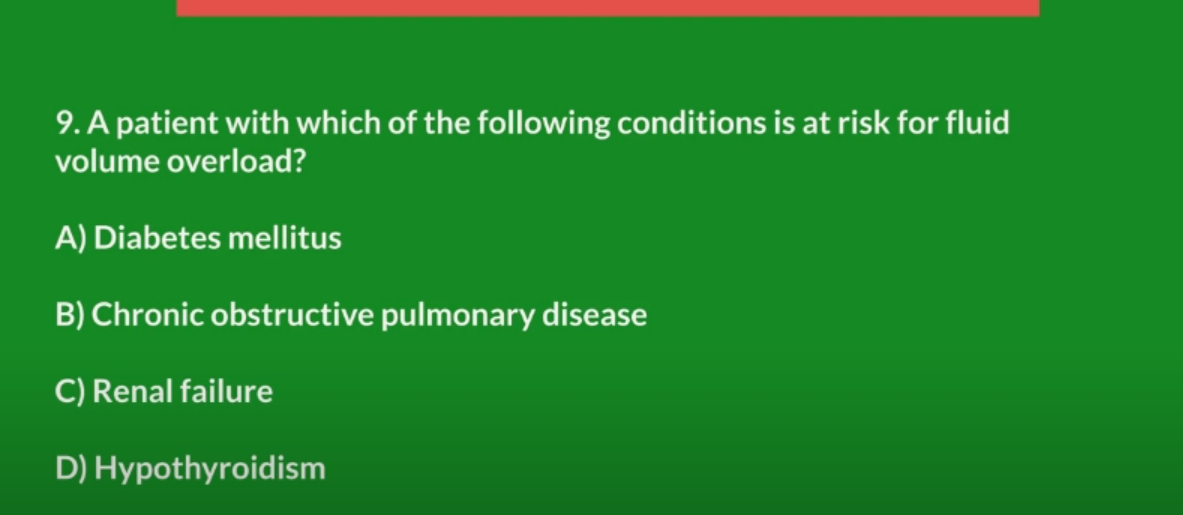 9. A patient with which of the following conditions is at risk for fluid volume overload?

A) Diabetes mellitus

B) Chronic obstructive pulmonary disease

C) Renal failure

D) Hypothyroidism